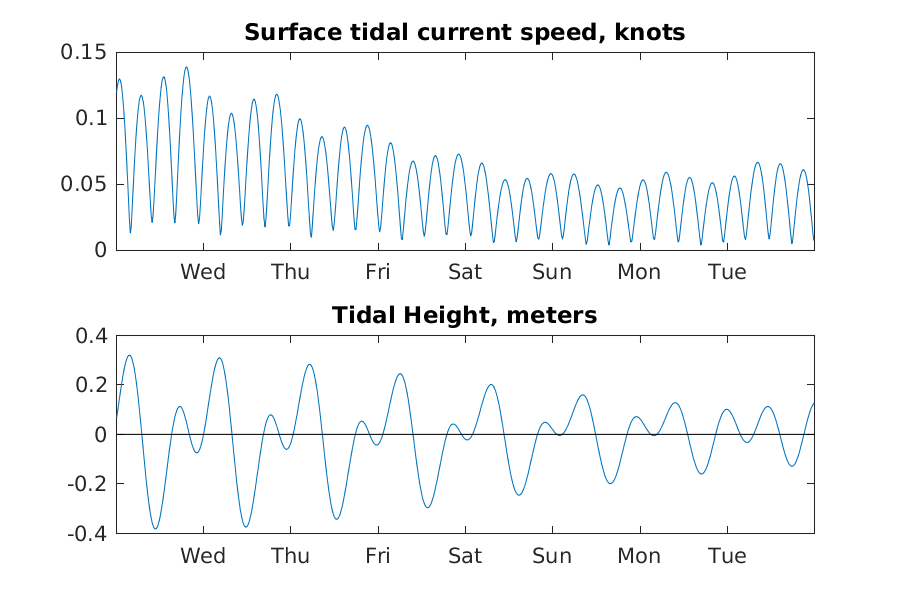 Surface tidal current speed, knots

0.15
0.1
0.05
0

Wed Thu Fri Sat Sun Mon Tue

Tidal Height, meters

0.4
0.2
0
-0.2
-0.4

Wed Thu Fri Sat Sun Mon Tue